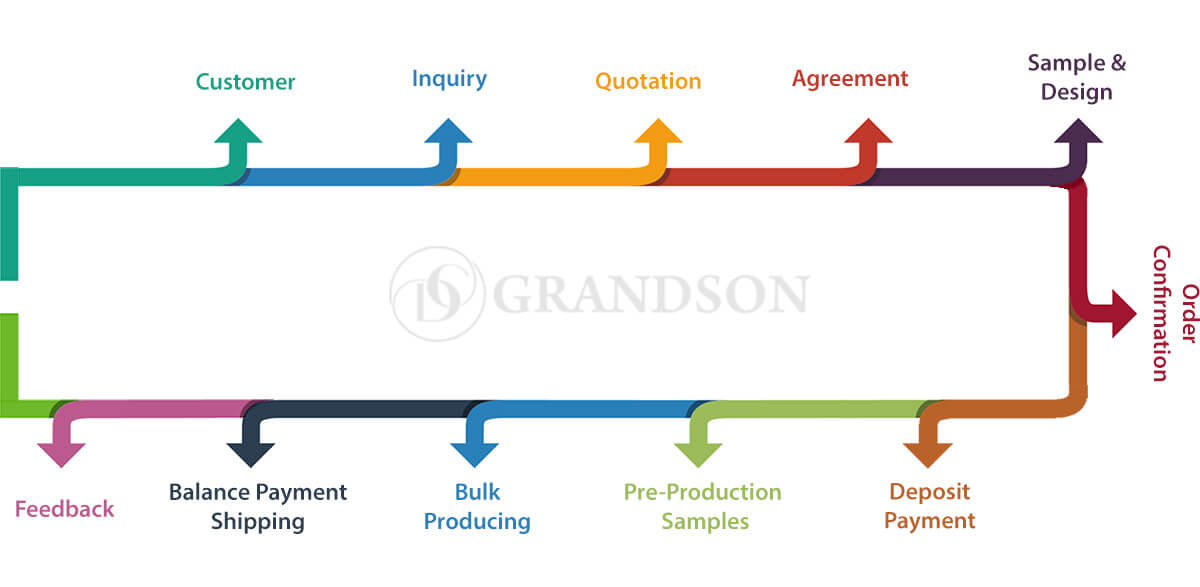 Customer

Inquiry

Quotation

Agreement

Sample & Design

Order Confirmation

GRANDSON

Deposit Payment

Pre-Production Samples

Bulk Producing

Balance Payment Shipping

Feedback